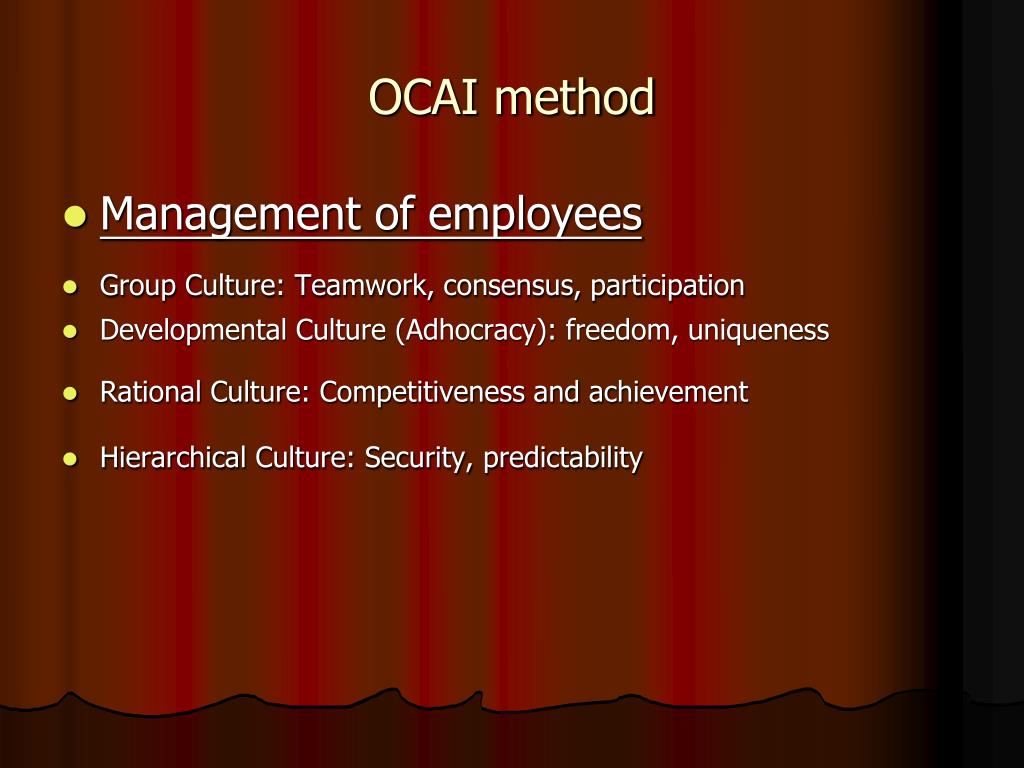 OCAI method

- Management of employees
- Group Culture: Teamwork, consensus, participation
- Developmental Culture (Adhocracy): freedom, uniqueness
- Rational Culture: Competitiveness and achievement
- Hierarchical Culture: Security, predictability